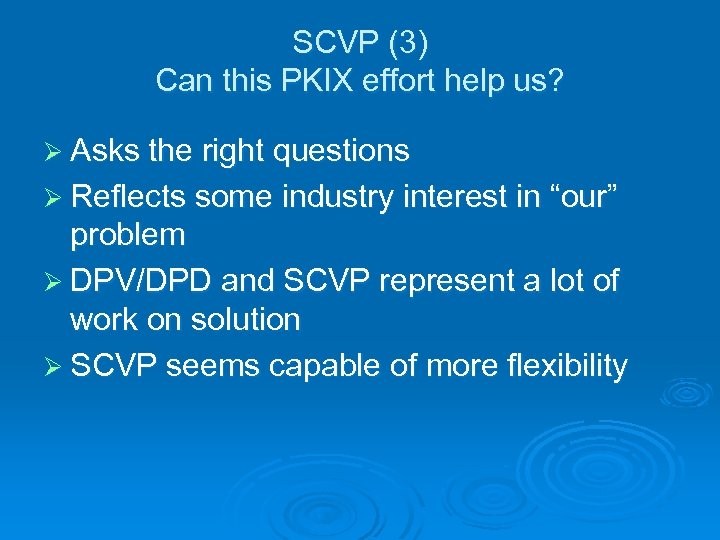 SCVP (3)
Can this PKIX effort help us?

➢ Asks the right questions
➢ Reflects some industry interest in “our” problem
➢ DPV/DPD and SCVP represent a lot of work on solution
➢ SCVP seems capable of more flexibility